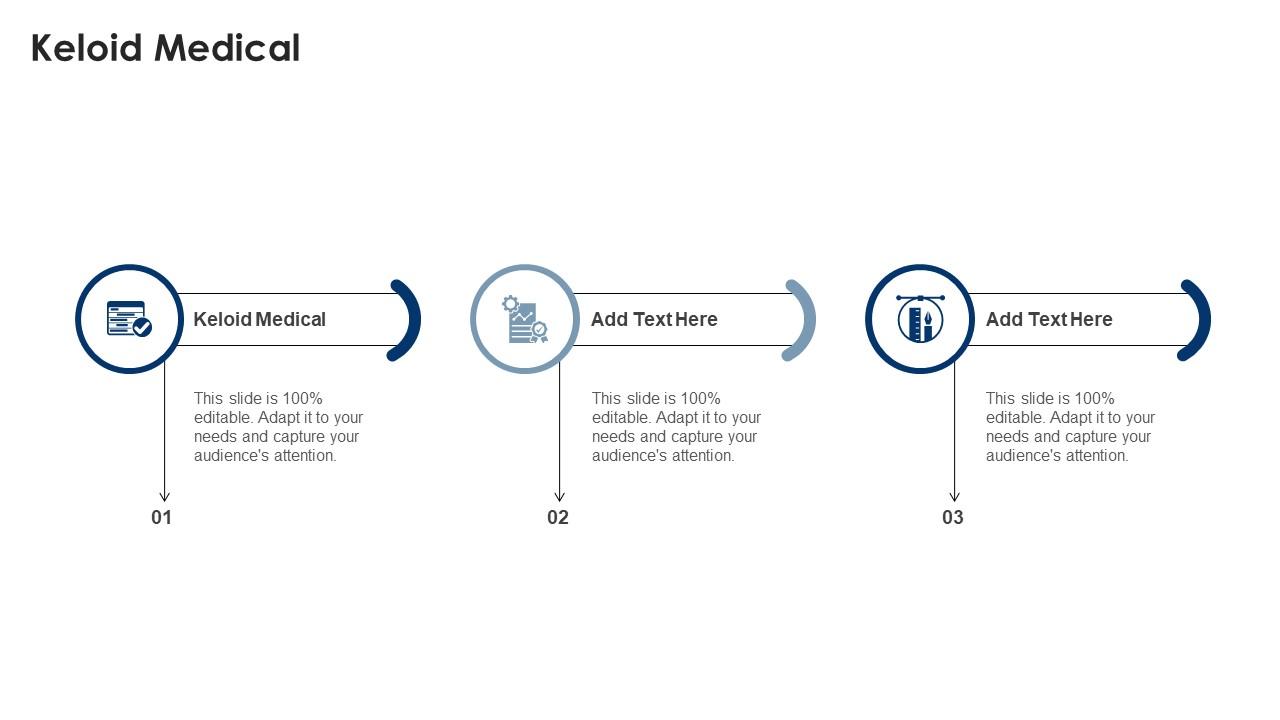 Keloid Medical

Keloid Medical

This slide is 100% editable. Adapt it to your needs and capture your audience's attention.

01

Add Text Here

This slide is 100% editable. Adapt it to your needs and capture your audience's attention.

02

Add Text Here

This slide is 100% editable. Adapt it to your needs and capture your audience's attention.

03